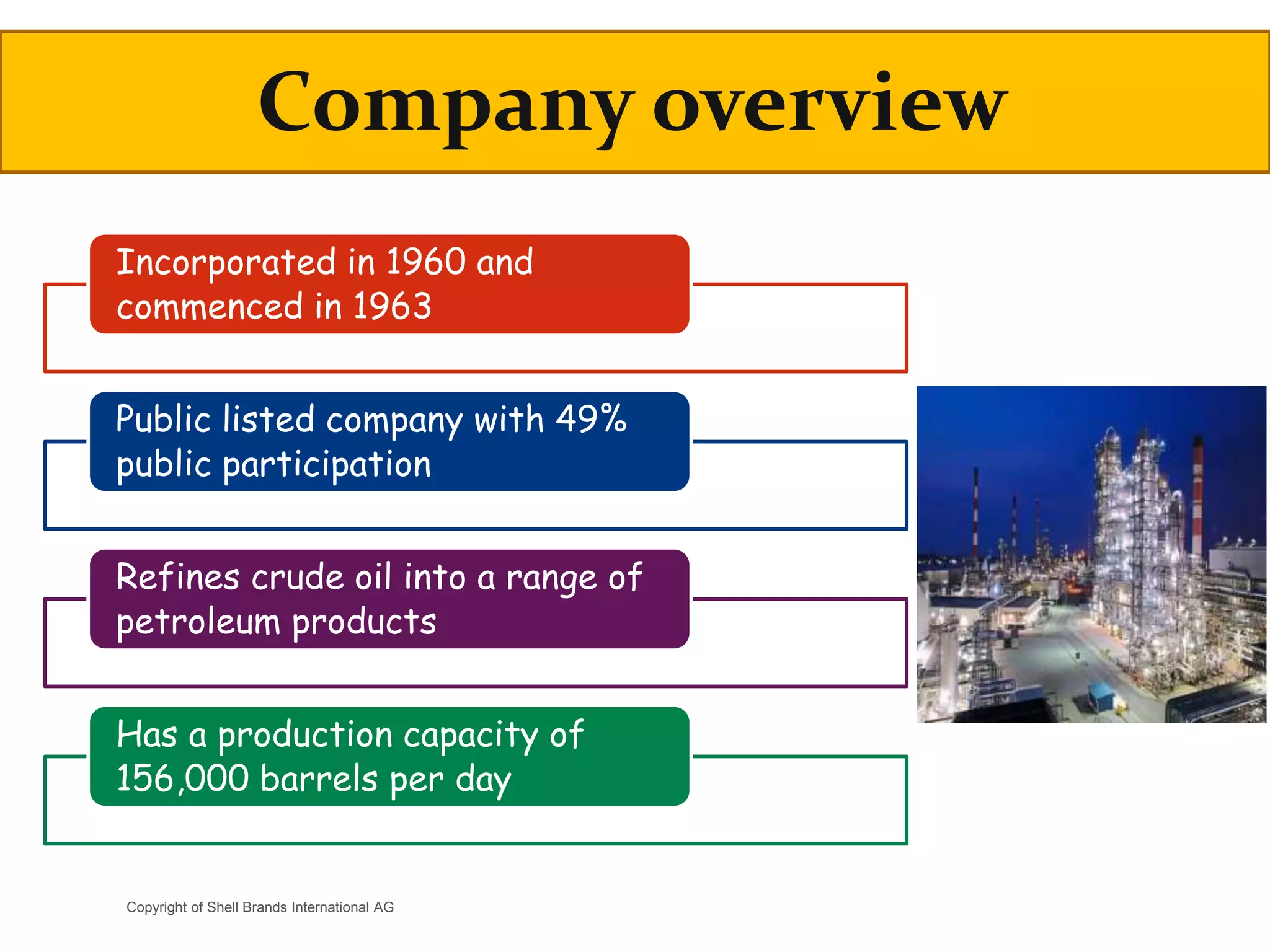 Company overview

Incorporated in 1960 and commenced in 1963

Public listed company with 49% public participation

Refines crude oil into a range of petroleum products

Has a production capacity of 156,000 barrels per day

Copyright of Shell Brands International AG